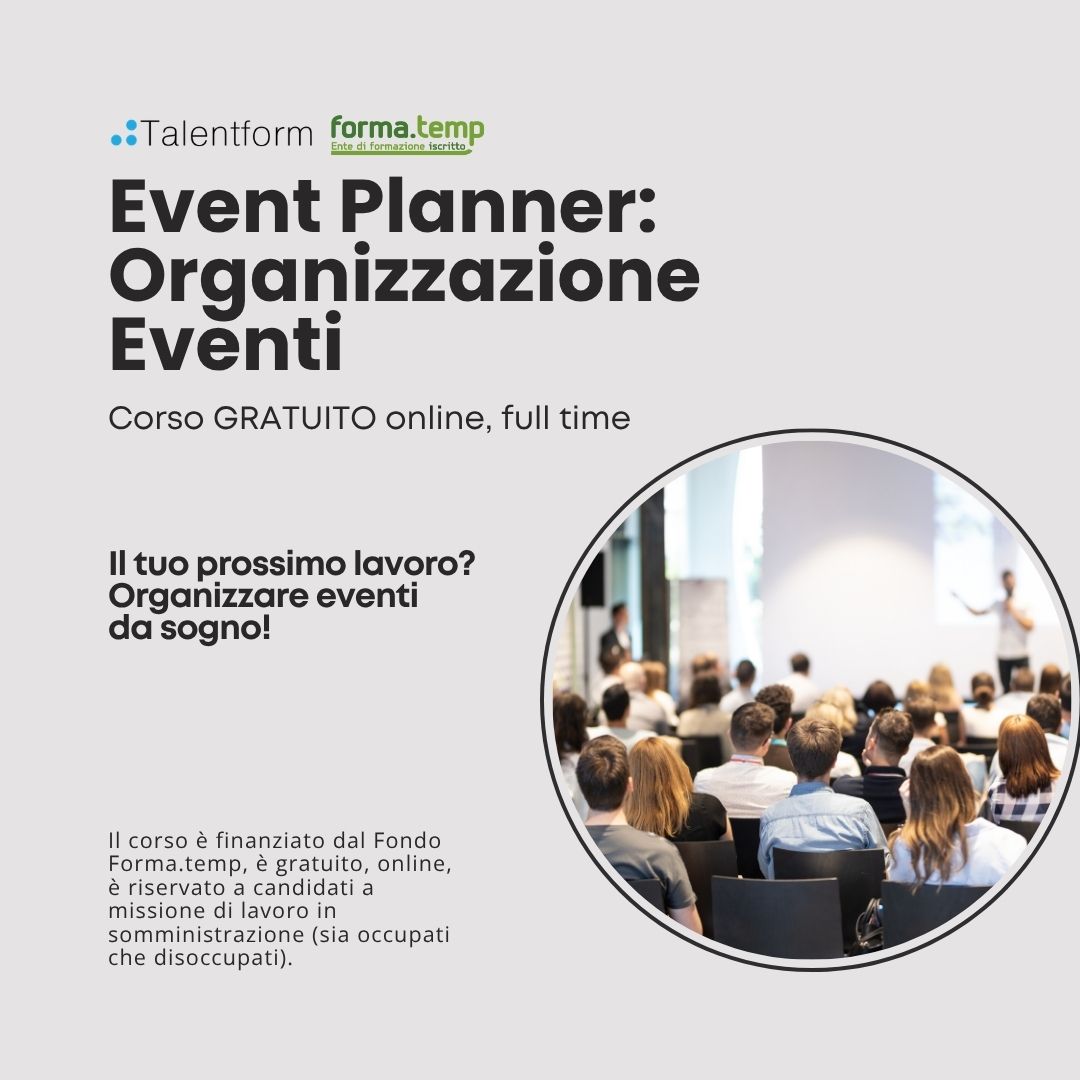 Talentform forma.temp
Ente di formazione iscritto

Event Planner: Organizzazione Eventi

Corso GRATUITO online, full time

Il tuo prossimo lavoro? Organizzare eventi da sogno!

Il corso è finanziato dal Fondo Forma.temp, è gratuito, online, è riservato a candidati a missione di lavoro in somministrazione (sia occupati che disoccupati).